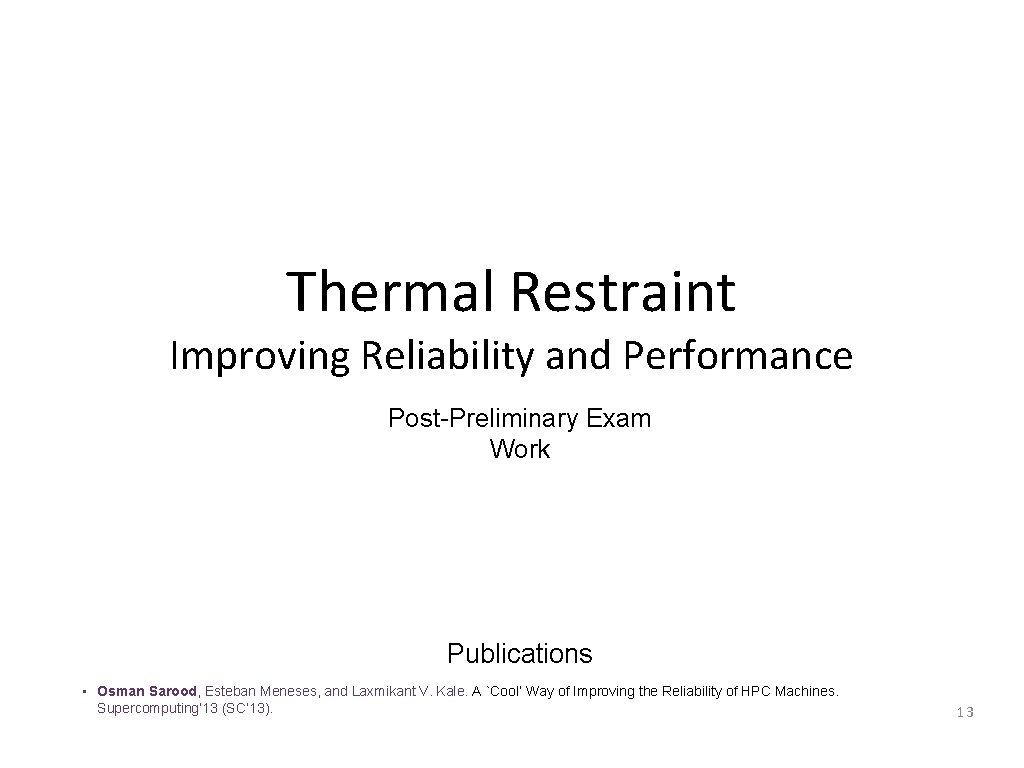 Thermal Restraint

Improving Reliability and Performance

Post-Preliminary Exam Work

Publications

• Osman Sarood, Esteban Meneses, and Laxmikant V. Kale. A `Cool' Way of Improving the Reliability of HPC Machines. Supercomputing'13 (SC'13).

13